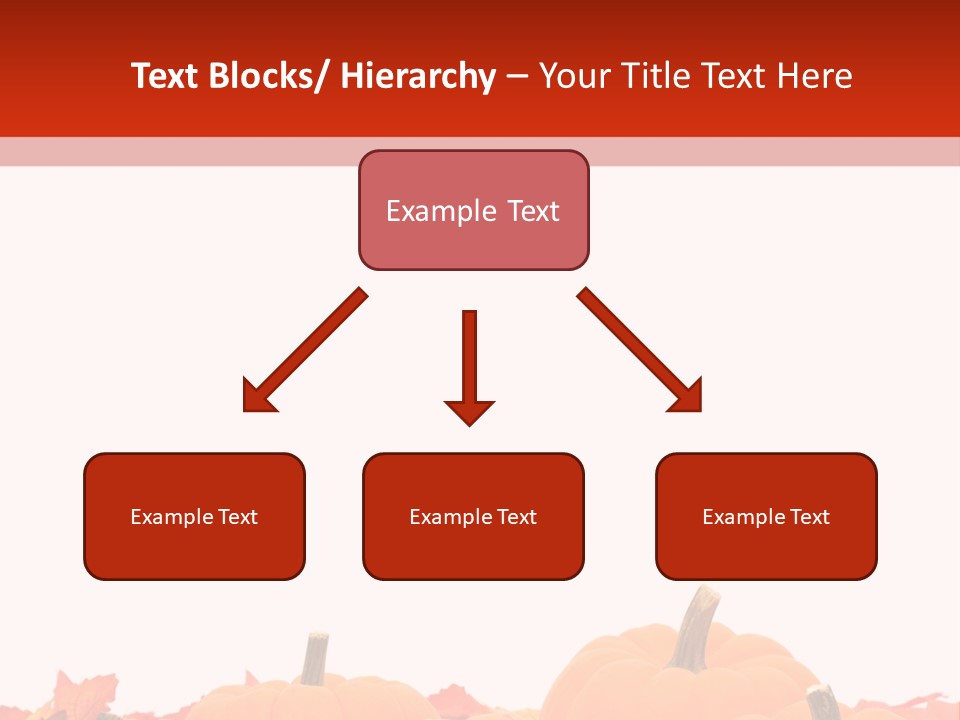 Text Blocks/ Hierarchy – Your Title Text Here

Example Text

Example Text

Example Text

Example Text